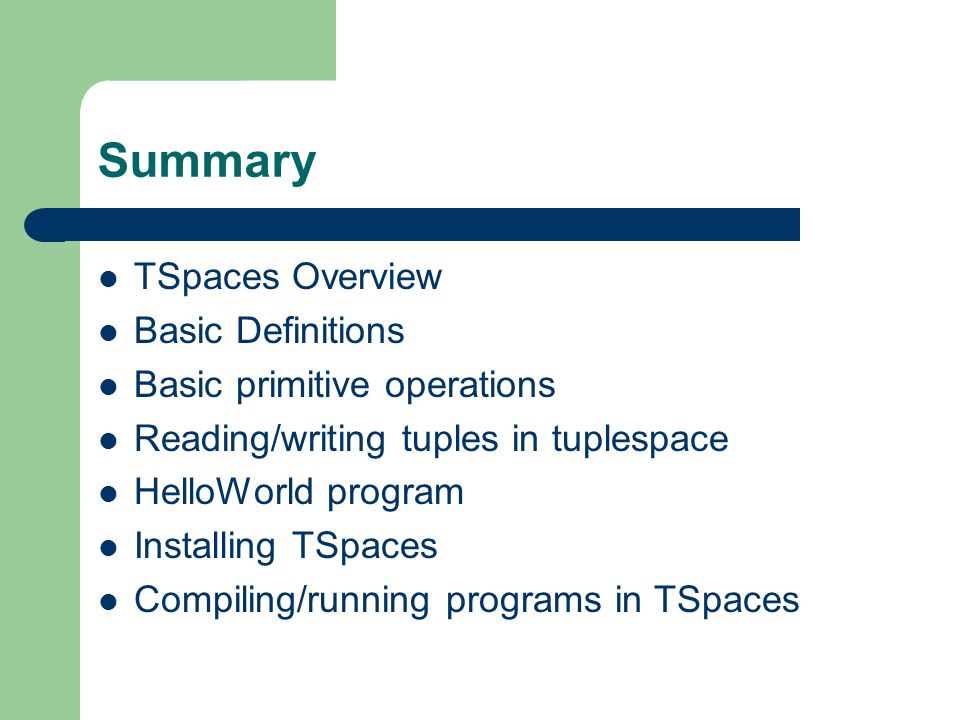 Summary

- TSpaces Overview
- Basic Definitions
- Basic primitive operations
- Reading/writing tuples in tuplespace
- HelloWorld program
- Installing TSpaces
- Compiling/running programs in TSpaces